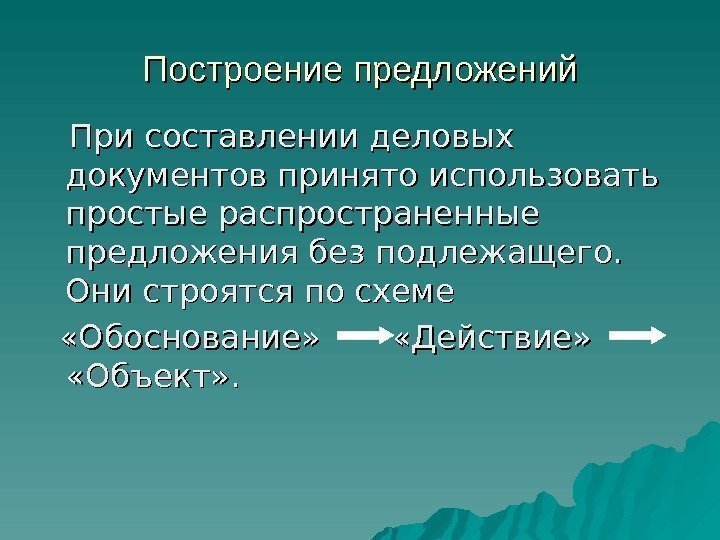 Построение предложений

При составлении деловых документов принято использовать простые распространенные предложения без подлежащего. Они строятся по схеме «Обоснование» → «Действие» → «Объект».